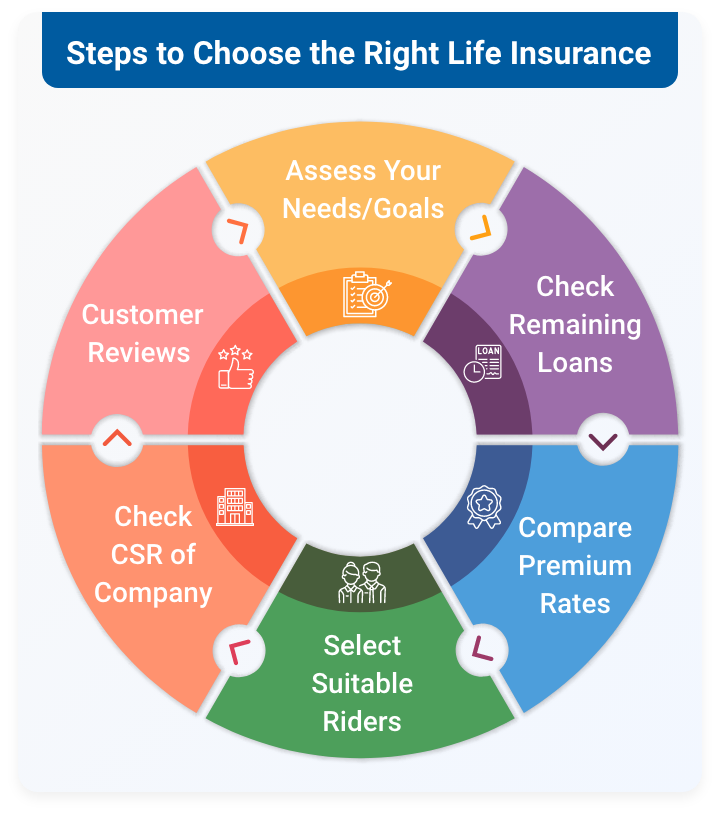 Steps to Choose the Right Life Insurance

Assess Your Needs/Goals

Check Remaining Loans

LOAN

Compare Premium Rates

Select Suitable Riders

Check CSR of Company

Customer Reviews